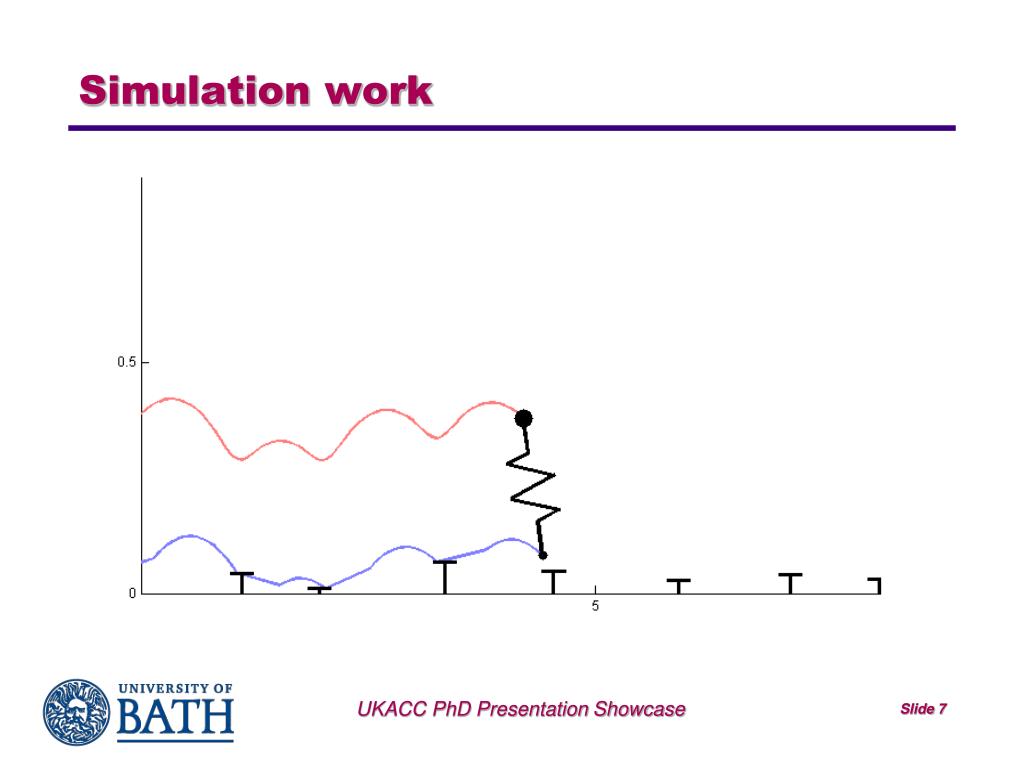 Simulation work

0.5

0

5

UNIVERSITY OF BATH

UKACC PhD Presentation Showcase

Slide 7